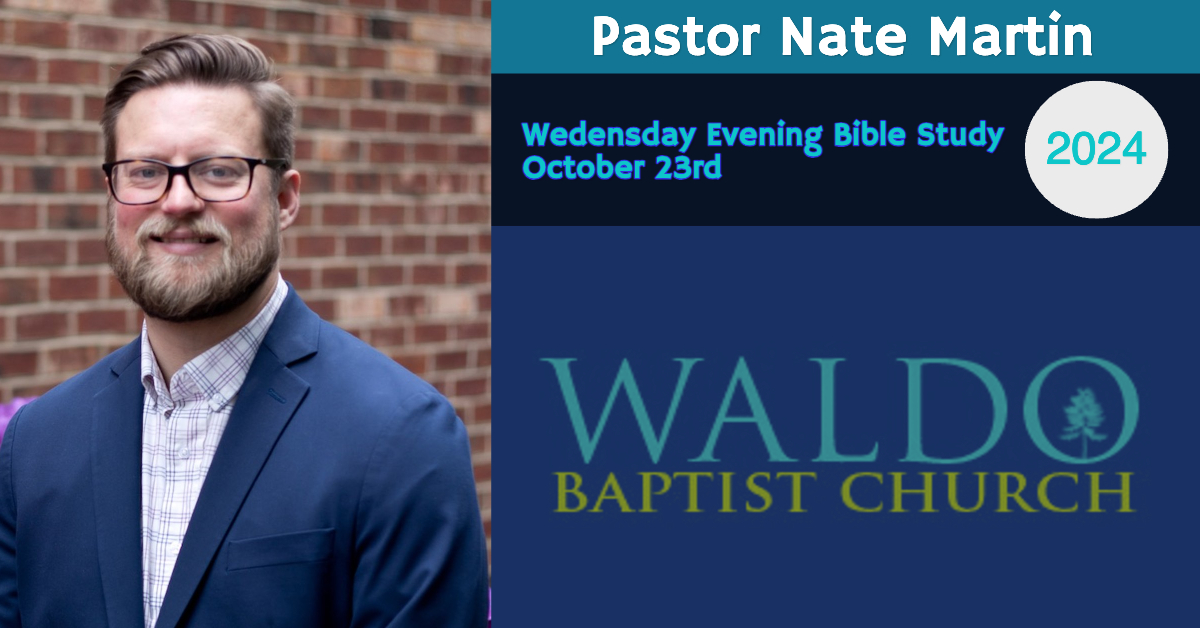 Pastor Nate Martin

Wedensday Evening Bible Study
October 23rd

2024

WALDO
BAPTIST CHURCH